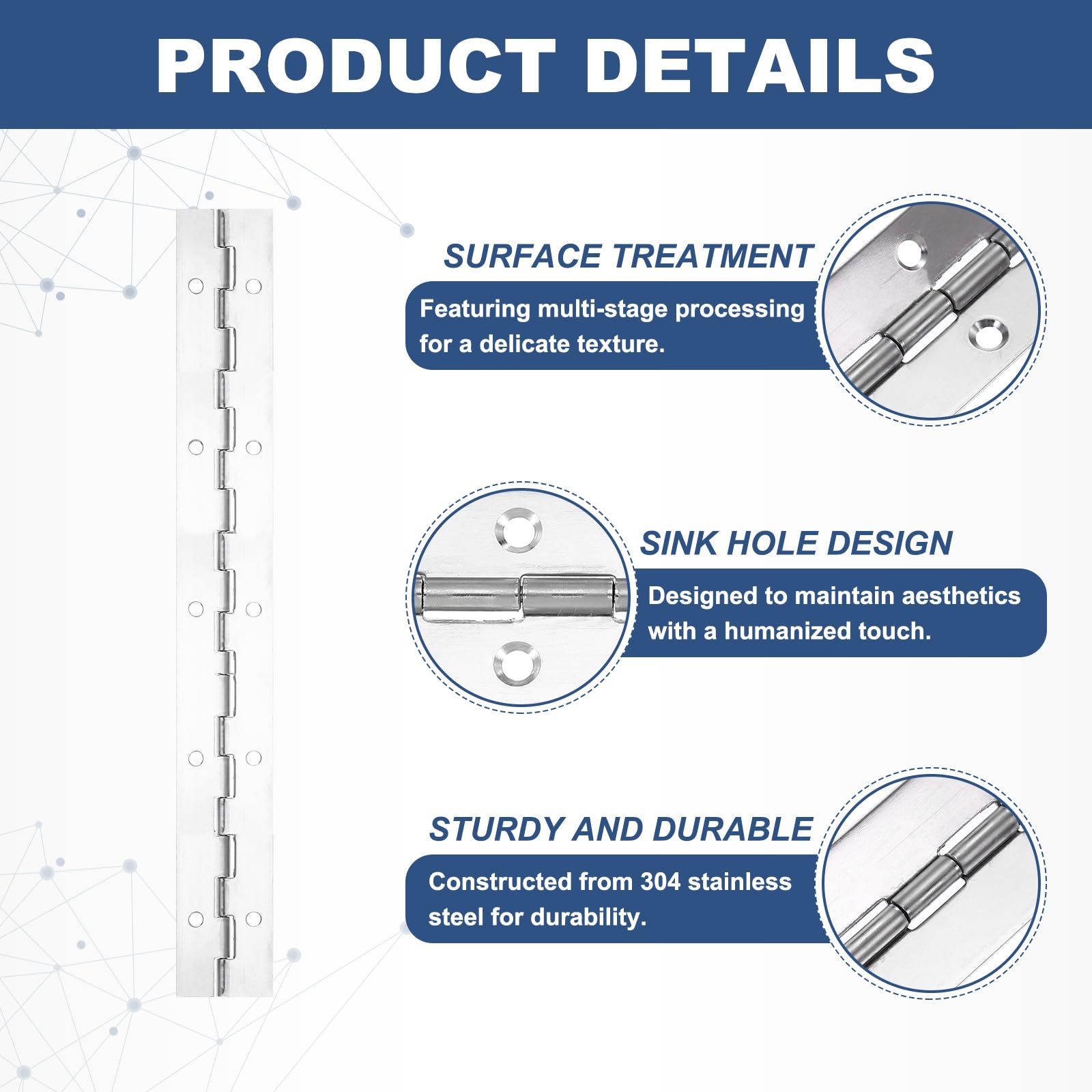 PRODUCT DETAILS

SURFACE TREATMENT

Featuring multi-stage processing for a delicate texture.

SINK HOLE DESIGN

Designed to maintain aesthetics with a humanized touch.

STURDY AND DURABLE

Constructed from 304 stainless steel for durability.